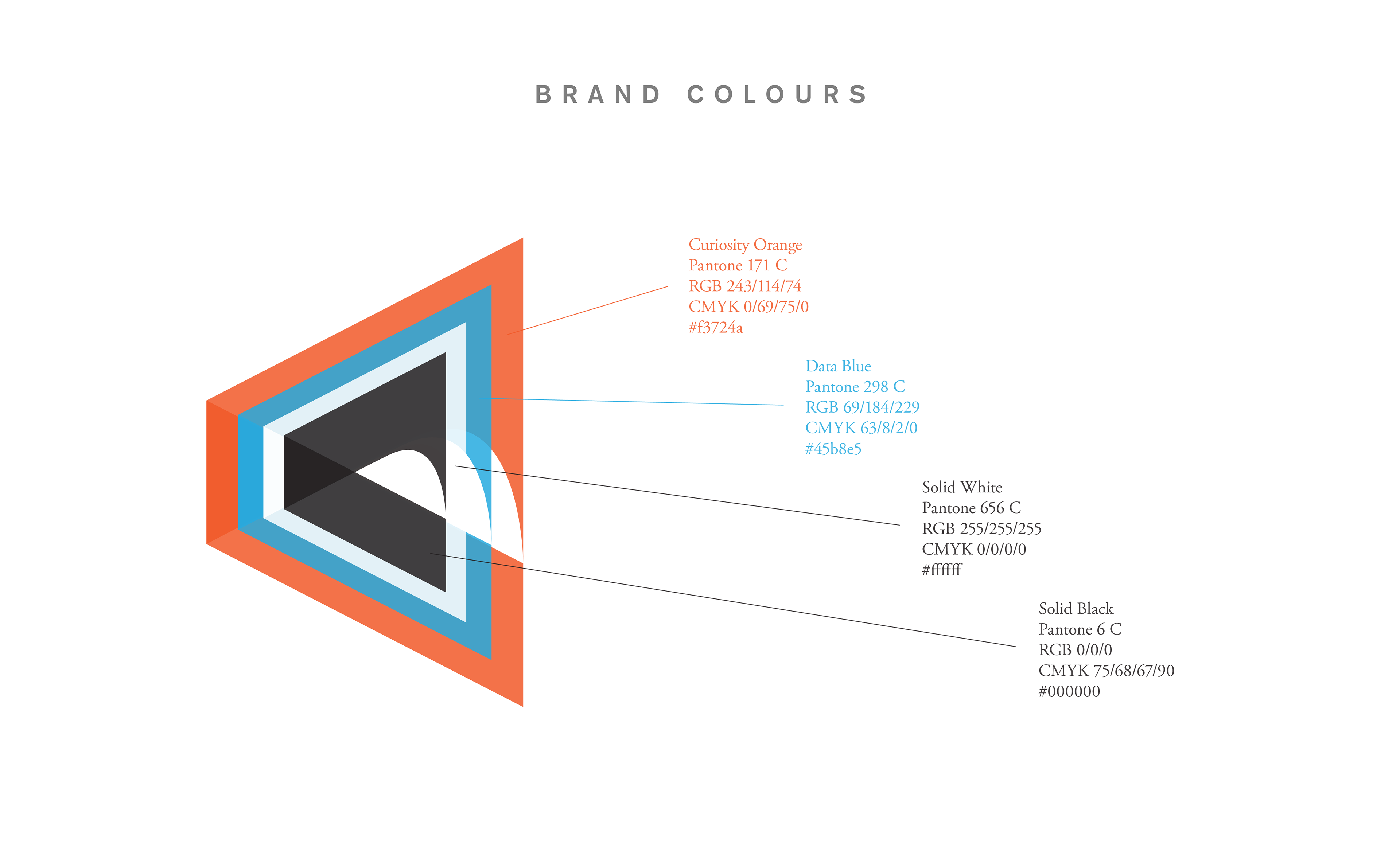 BRAND COLOURS

Curiosity Orange
Pantone 171 C
RGB 243/114/74
CMYK 0/69/75/0
#f3724a

Data Blue
Pantone 298 C
RGB 69/184/229
CMYK 63/8/2/0
#45b8e5

Solid White
Pantone 656 C
RGB 255/255/255
CMYK 0/0/0/0
#ffffff

Solid Black
Pantone 6 C
RGB 0/0/0
CMYK 75/68/67/90
#000000